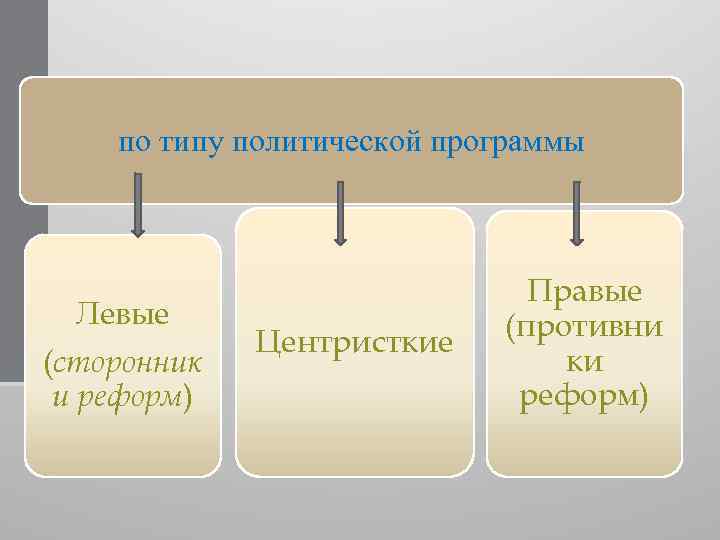 по типу политической программы

Левые (сторонники реформ)

Центристкие

Правые (противники реформ)